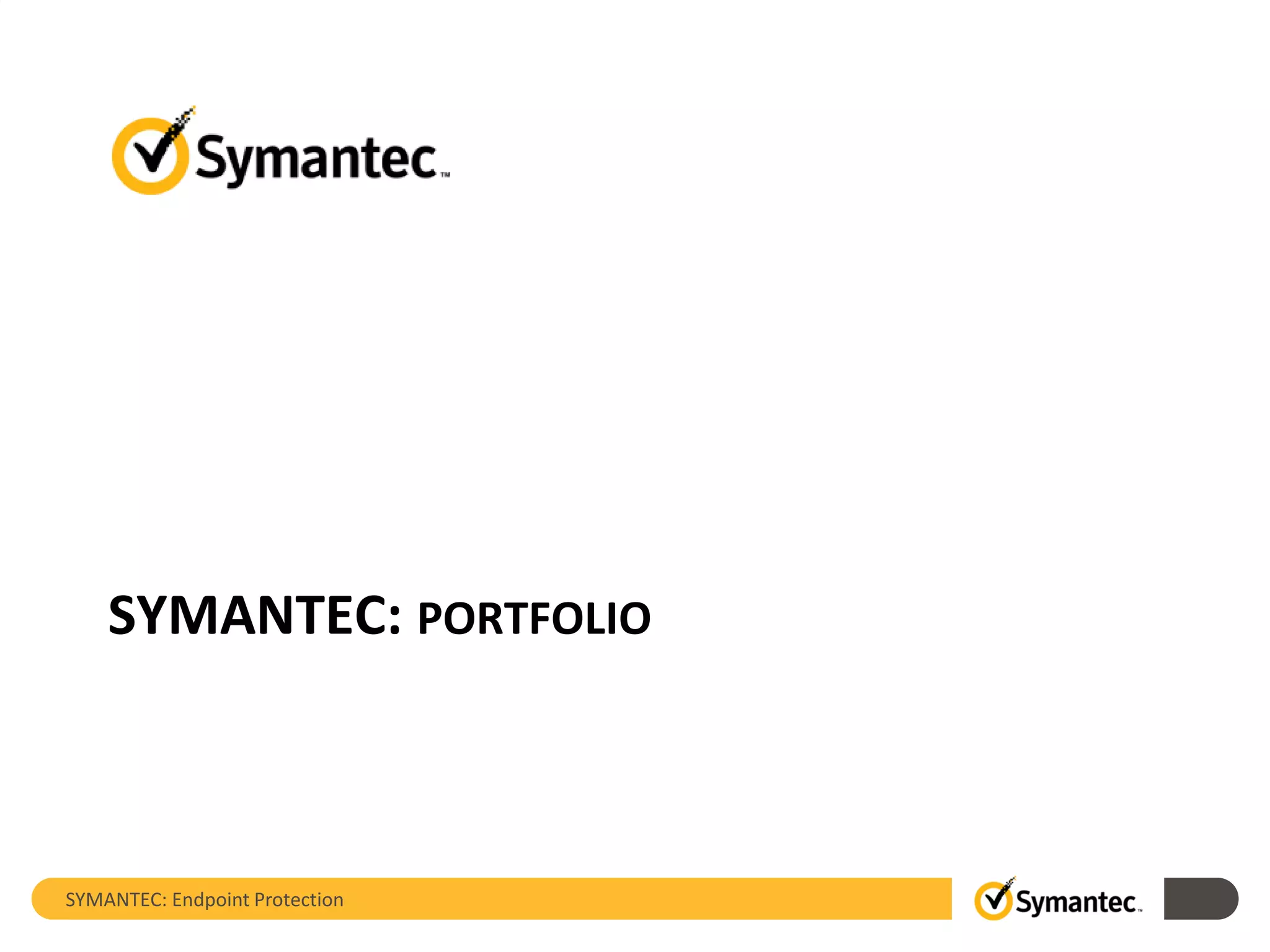 Symantec™

SYMANTEC: PORTFOLIO

SYMANTEC: Endpoint Protection

Symantec™